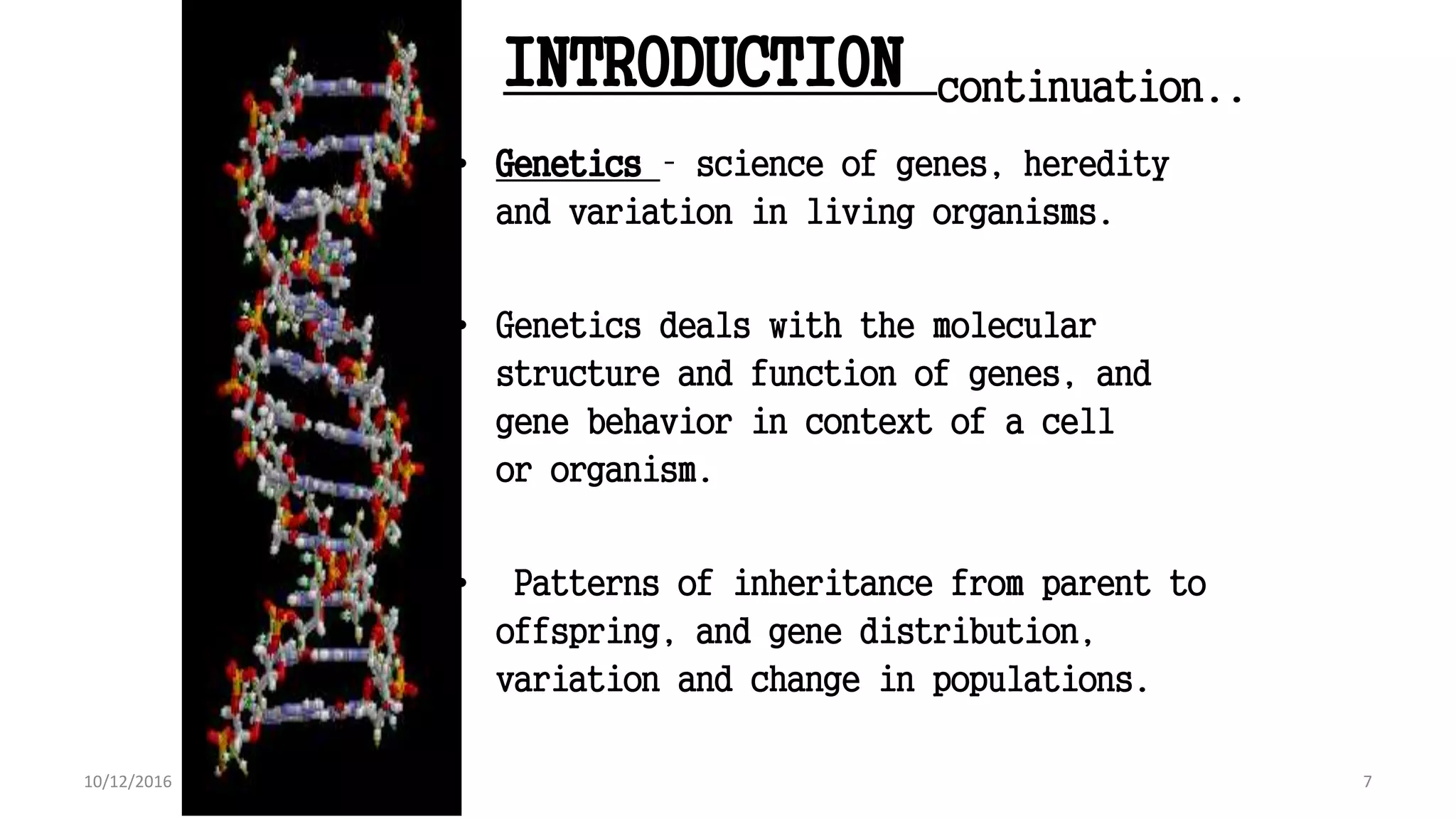 INTRODUCTION continuation..

• Genetics – science of genes, heredity and variation in living organisms.

• Genetics deals with the molecular structure and function of genes, and gene behavior in context of a cell or organism.

• Patterns of inheritance from parent to offspring, and gene distribution, variation and change in populations.

10/12/2016

7